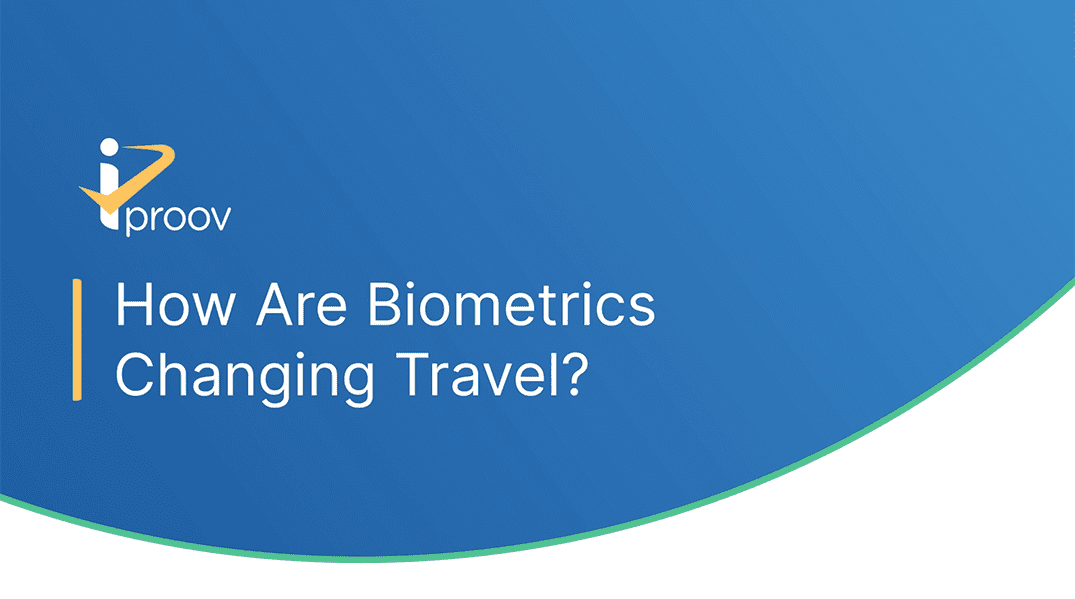 iproov

How Are Biometrics Changing Travel?